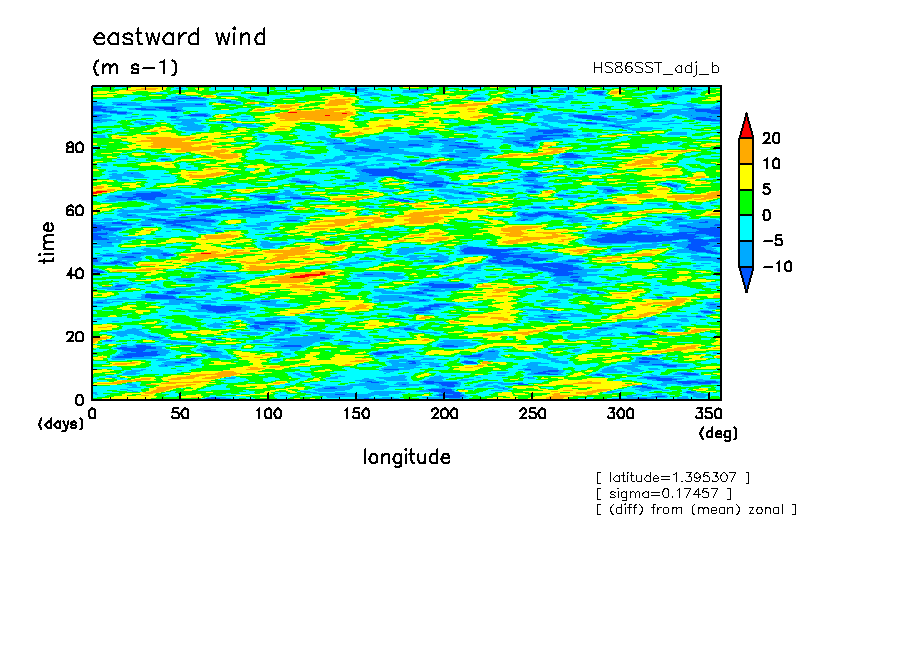 eastward wind

(m s−1)

HS86SST_adj_b

20
10
5
0
−5
−10

time

80
60
40
20
0
(days)

0 50 100 150 200 250 300 350
(deg)

longitude

[ latitude=1.395307 ]
[ sigma=0.17457 ]
[ (diff) from (mean) zonal ]